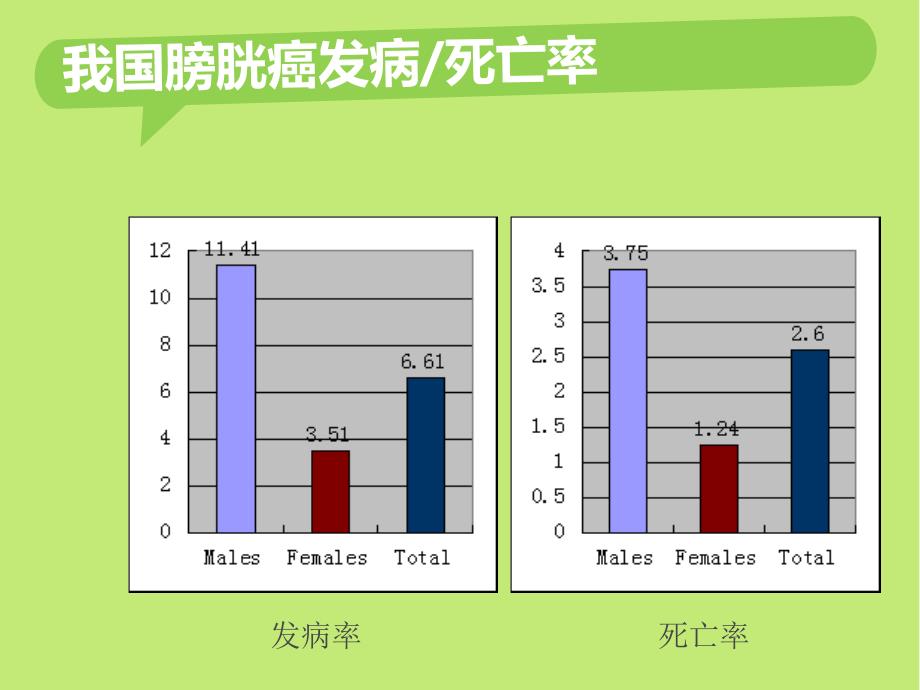 我国膀胱癌发病/死亡率

12
10
8
6
4
2
0
11.41
3.51
6.61
Males Females Total

发病率

4
3.5
3
2.5
2
1.5
1
0.5
0
3.75
1.24
2.6
Males Females Total

死亡率